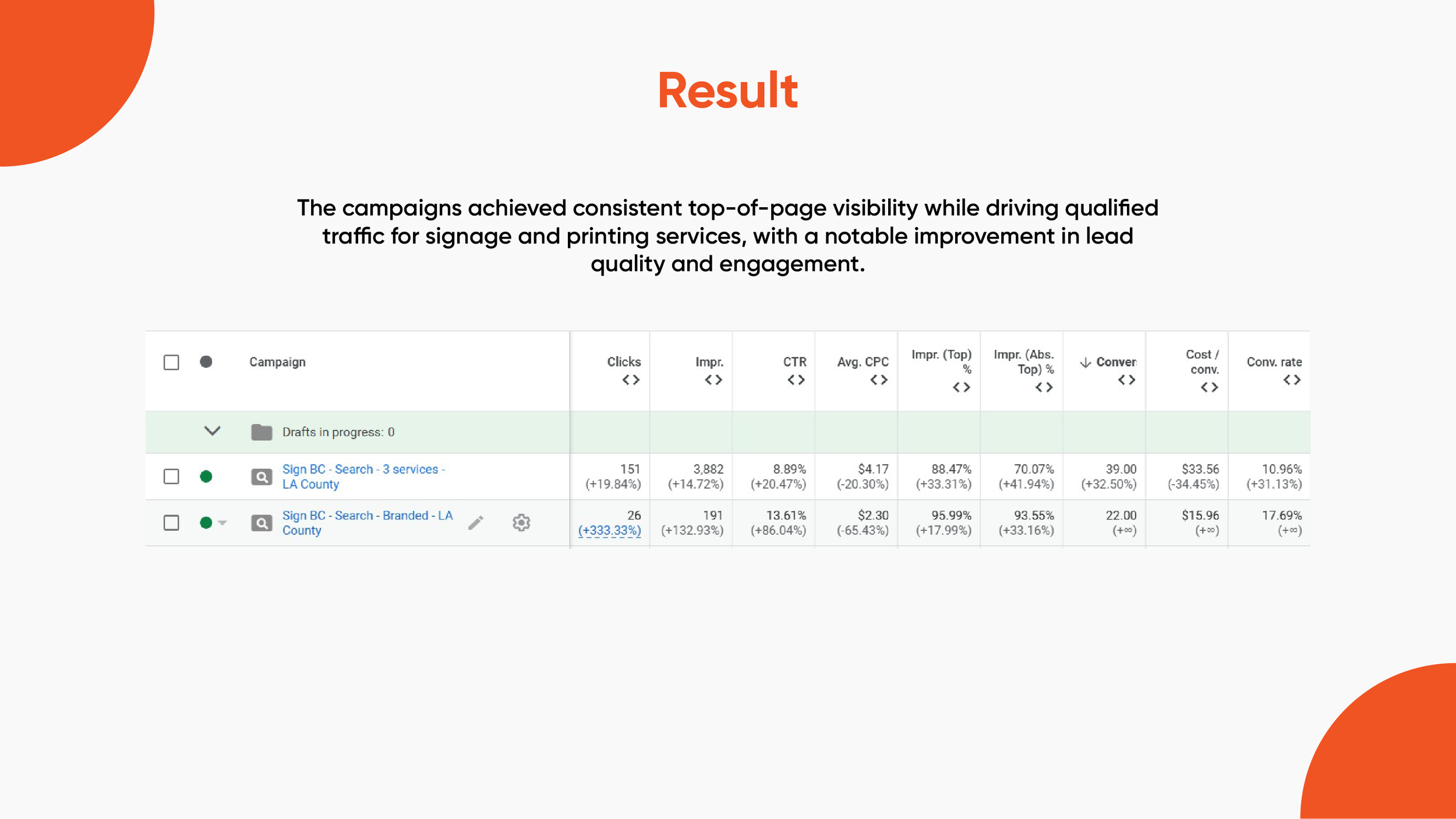 Result

The campaigns achieved consistent top-of-page visibility while driving qualified traffic for signage and printing services, with a notable improvement in lead quality and engagement.

| Campaign | Clicks | Impr. | CTR | Avg. CPC | Impr. (Top) % | Impr. (Abs. Top) % | Conver | Cost / conv. | Conv. rate |
|---|---|---|---|---|---|---|---|---|---|
| Drafts in progress: 0 | | | | | | | | | |
| Sign BC - Search - 3 services - LA County | 151 (+19.84%) | 3,882 (+14.72%) | 8.89% (+20.47%) | $4.17 (-20.30%) | 88.47% (+33.31%) | 70.07% (+41.94%) | 39.00 (+32.50%) | $33.56 (-34.45%) | 10.96% (+31.13%) |
| Sign BC - Search - Branded - LA County | 26 (+333.33%) | 191 (+132.93%) | 13.61% (+86.04%) | $2.30 (-65.43%) | 95.99% (+17.99%) | 93.55% (+33.16%) | 22.00 (+∞) | $15.96 (+∞) | 17.69% (+∞) |